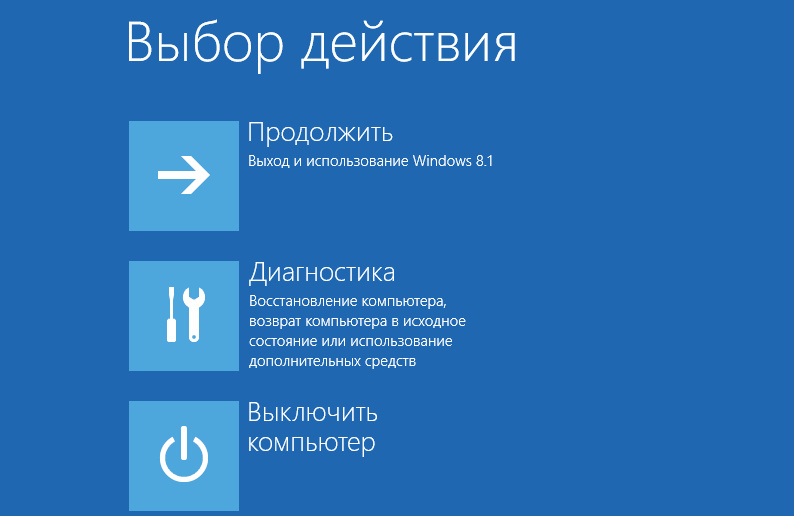 Выбор действия

Продолжить
Выход и использование Windows 8.1

Диагностика
Восстановление компьютера, возврат компьютера в исходное состояние или использование дополнительных средств

Выключить компьютер